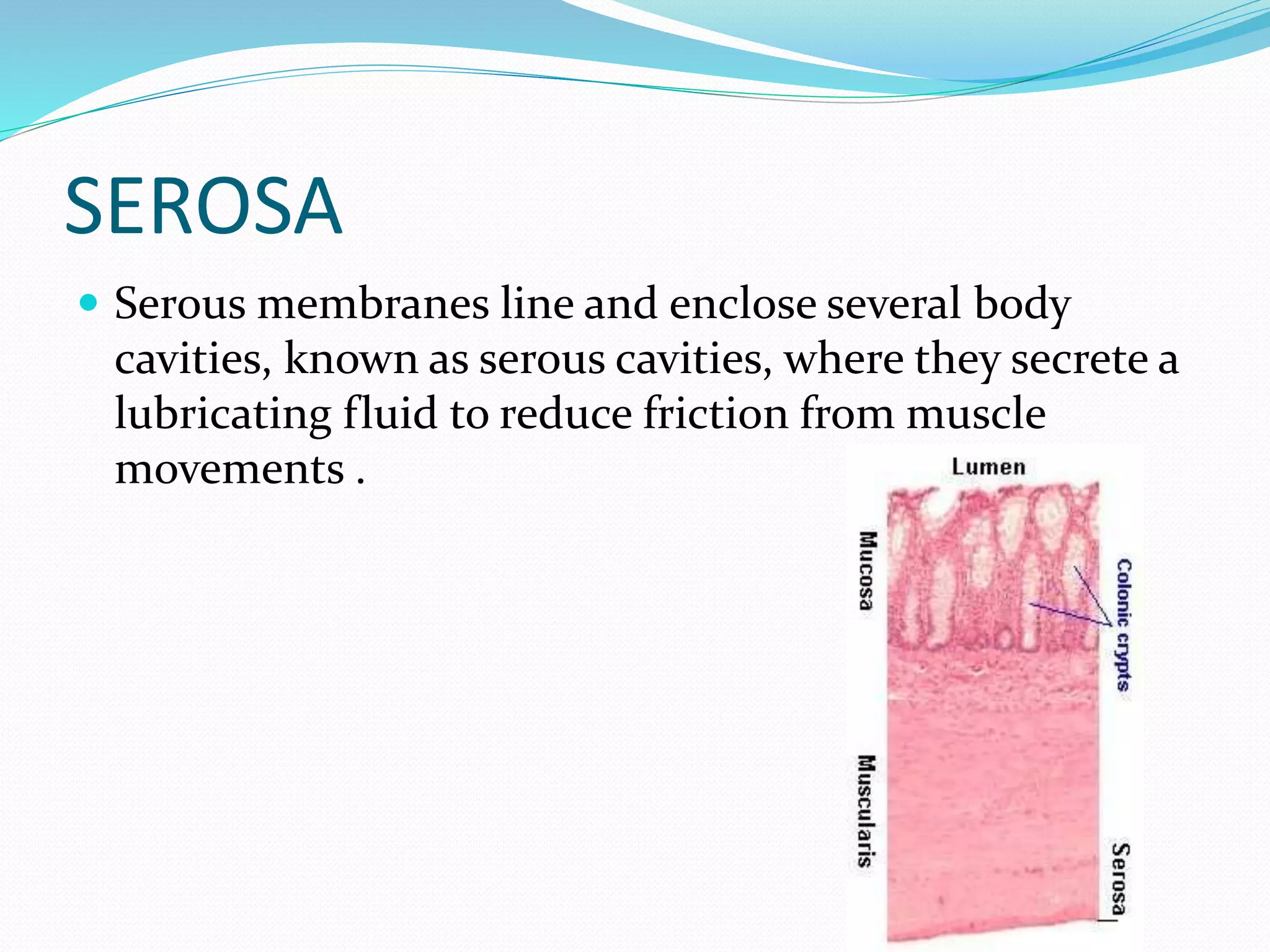 SEROSA

Serous membranes line and enclose several body cavities, known as serous cavities, where they secrete a lubricating fluid to reduce friction from muscle movements .

Lumen

Mucosa

Colonic crypts

Muscularis

Serosa